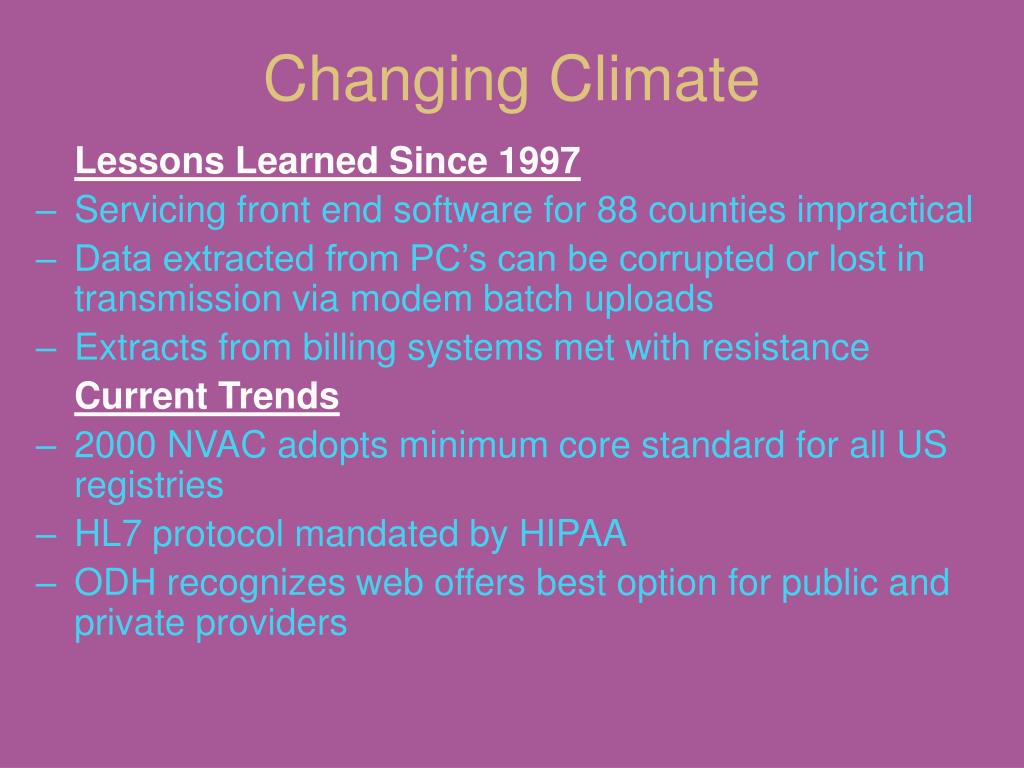 Changing Climate

Lessons Learned Since 1997

– Servicing front end software for 88 counties impractical
– Data extracted from PC’s can be corrupted or lost in transmission via modem batch uploads
– Extracts from billing systems met with resistance

Current Trends

– 2000 NVAC adopts minimum core standard for all US registries
– HL7 protocol mandated by HIPAA
– ODH recognizes web offers best option for public and private providers